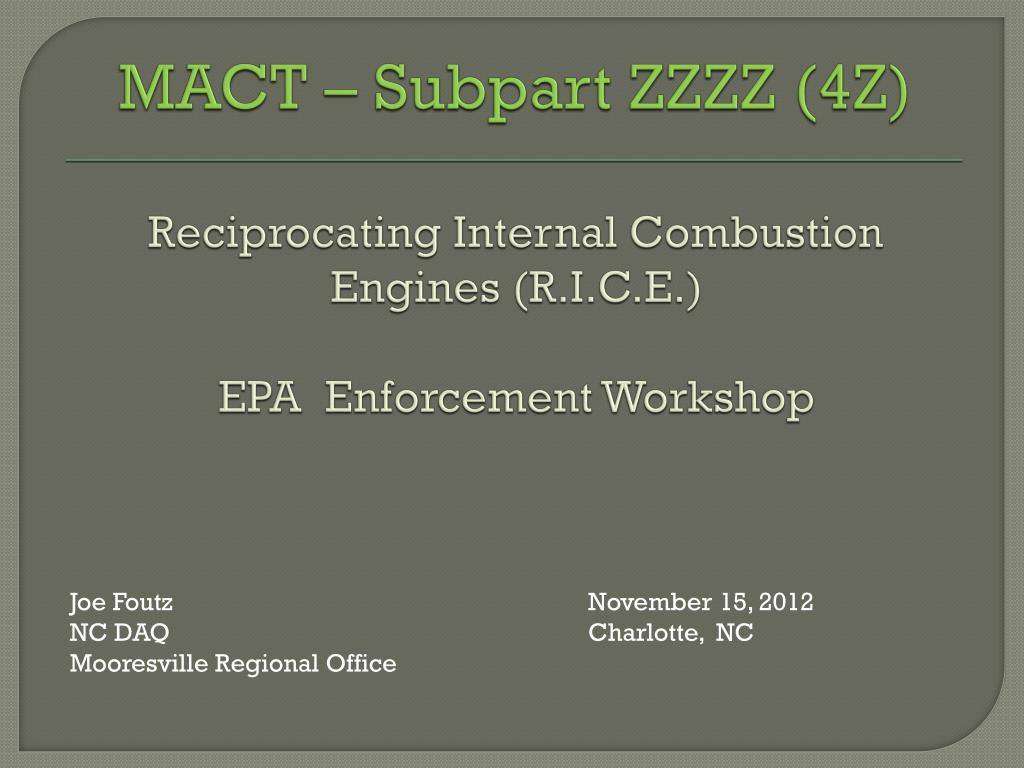 MACT – Subpart ZZZZ (4Z)

Reciprocating Internal Combustion Engines (R.I.C.E.)

EPA Enforcement Workshop

Joe Foutz
NC DAQ
Mooresville Regional Office

November 15, 2012
Charlotte, NC